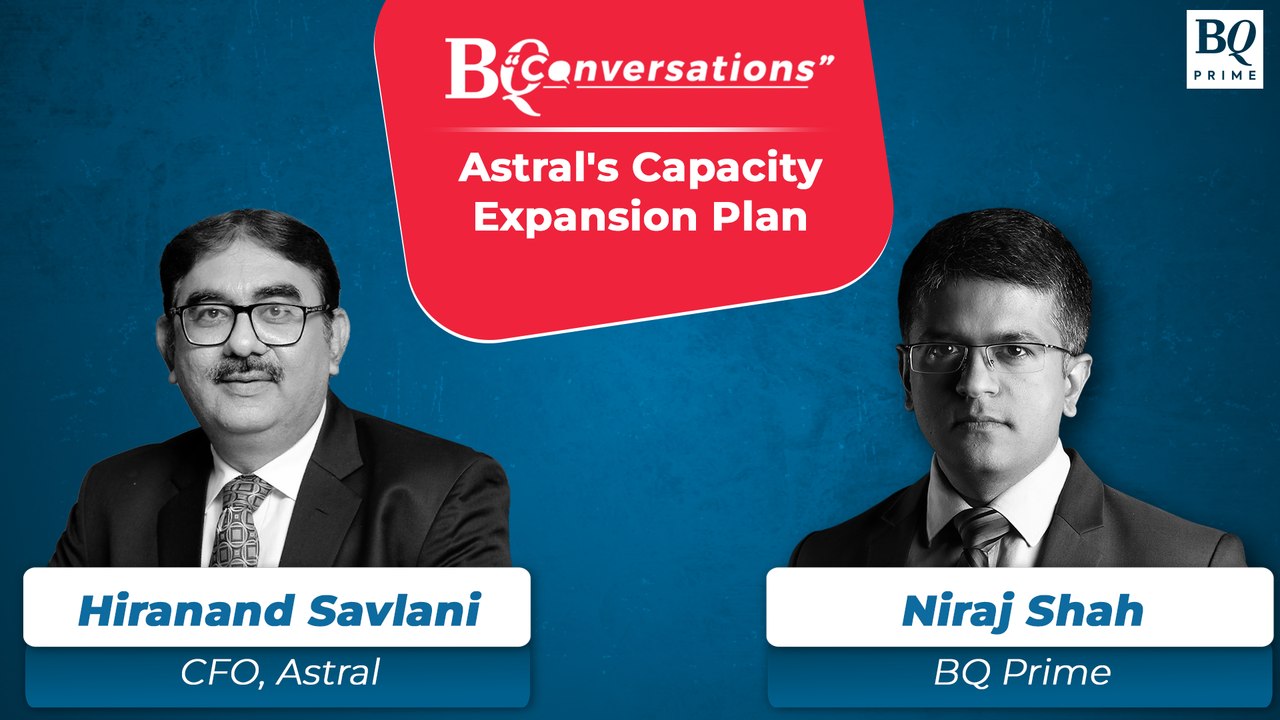 BQ "Conversations"

Astral's Capacity Expansion Plan

BQ PRIME

Hiranand Savlani
CFO, Astral

Niraj Shah
BQ Prime